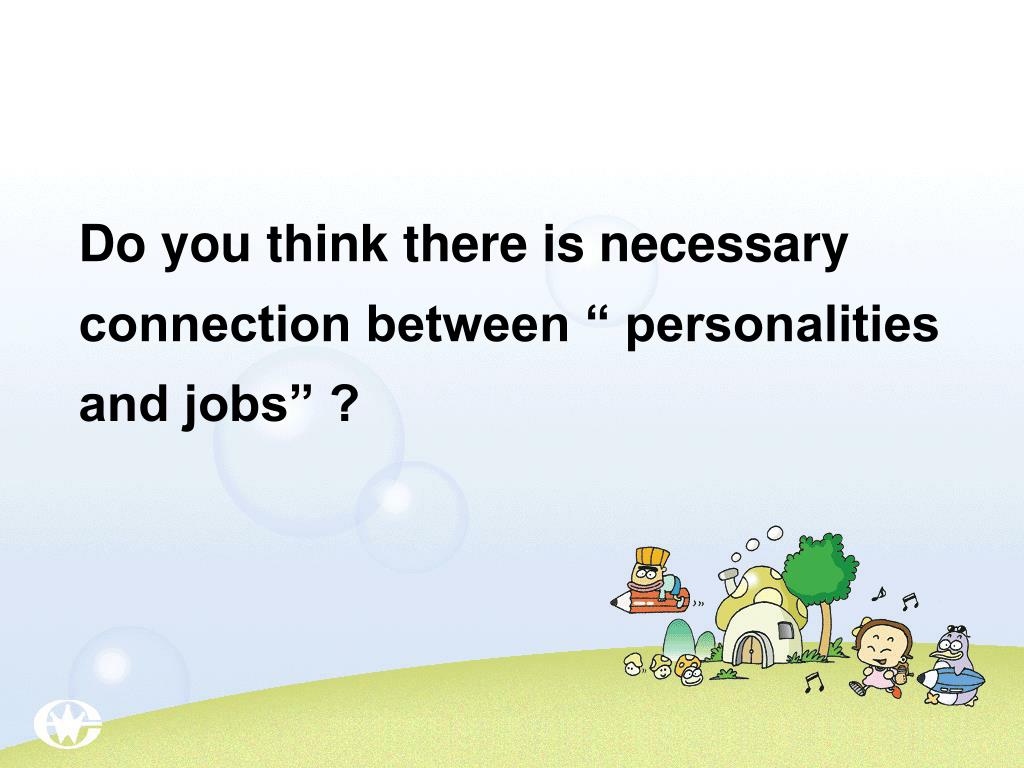 Do you think there is necessary connection between “ personalities and jobs” ?